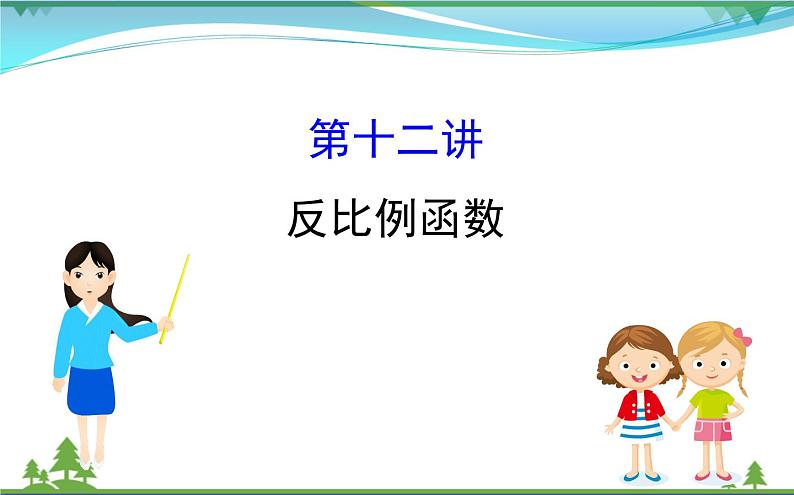 第十二讲

反比例函数